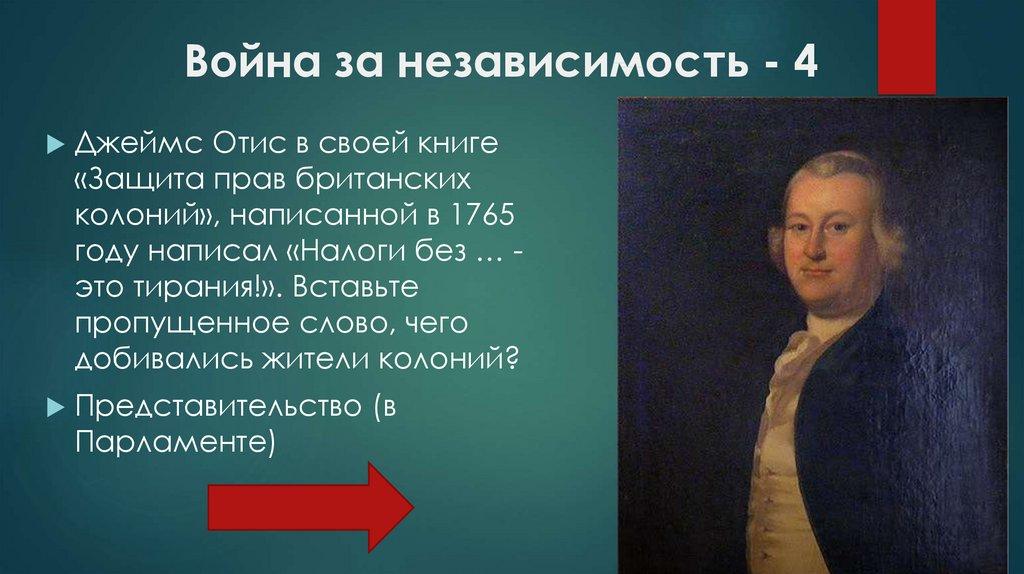 Война за независимость - 4

Джеймс Отис в своей книге «Защита прав британских колоний», написанной в 1765 году написал «Налоги без … - это тирания!». Вставьте пропущенное слово, чего добивались жители колоний?

Представительство (в Парламенте)